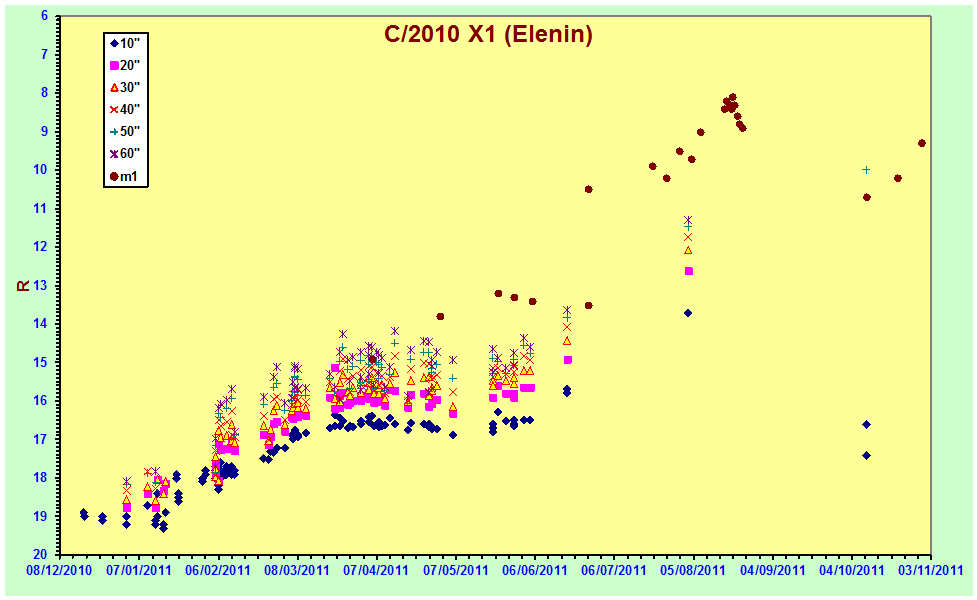 C/2010 X1 (Elenin)

10"
20"
30"
40"
50"
60"
m1

R

6
7
8
9
10
11
12
13
14
15
16
17
18
19
20

08/12/2010
07/01/2011
06/02/2011
08/03/2011
07/04/2011
07/05/2011
06/06/2011
06/07/2011
05/08/2011
04/09/2011
04/10/2011
03/11/2011